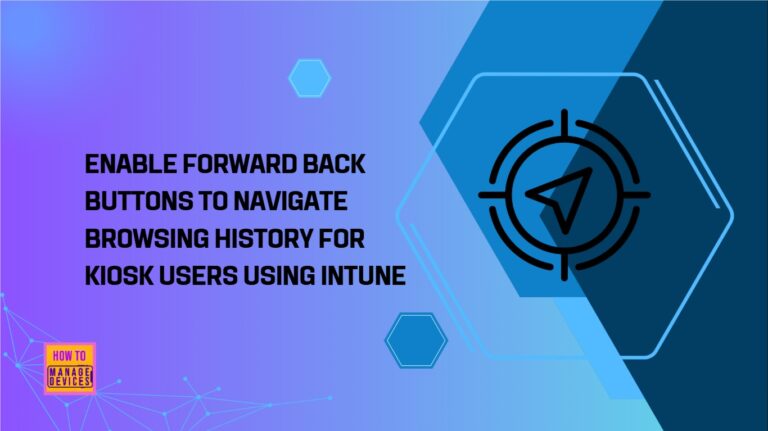 ENABLE FORWARD BACK BUTTONS TO NAVIGATE BROWSING HISTORY FOR KIOSK USERS USING INTUNE

HOW TO MANAGE DEVICES